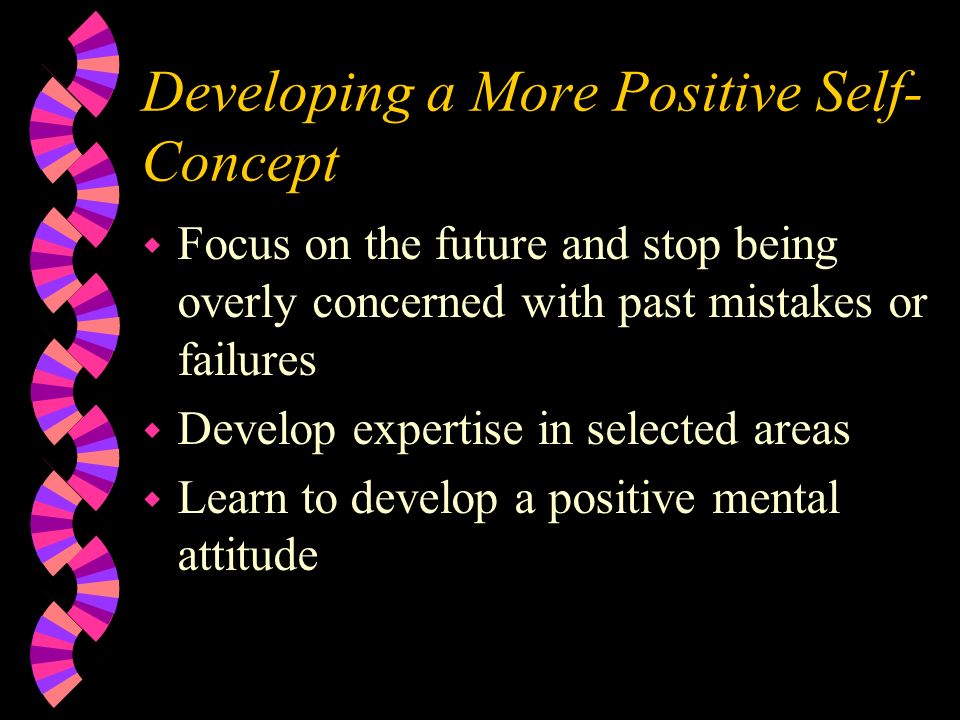 Developing a More Positive Self-Concept

- Focus on the future and stop being overly concerned with past mistakes or failures
- Develop expertise in selected areas
- Learn to develop a positive mental attitude